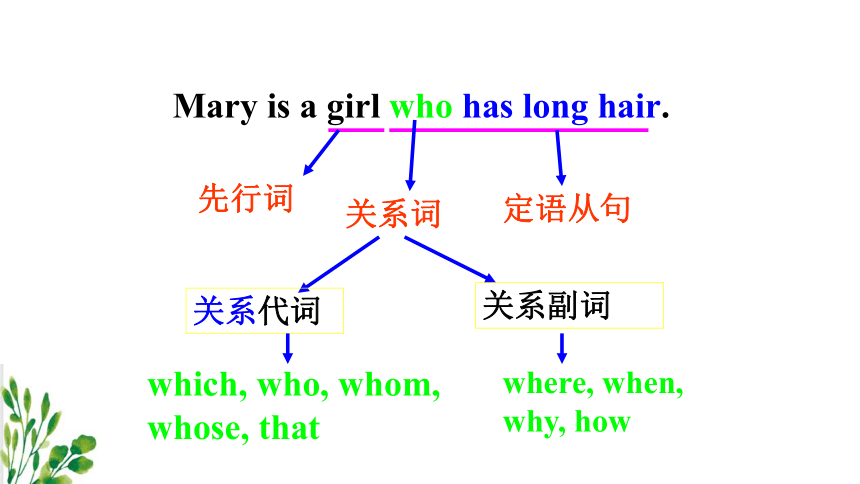 Mary is a girl who has long hair.

先行词

关系词

定语从句

关系代词

关系副词

which, who, whom, whose, that

where, when, why, how